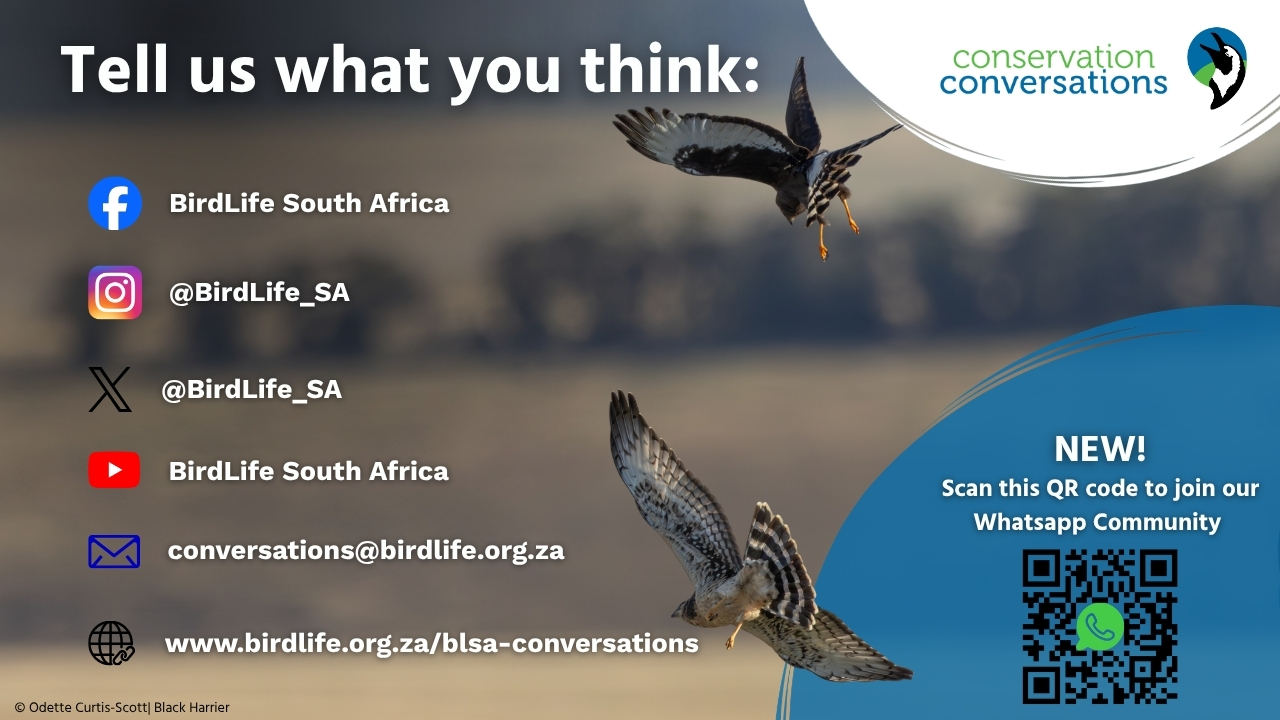 Tell us what you think:

conservation conversations

BirdLife South Africa

@BirdLife_SA

@BirdLife_SA

BirdLife South Africa

conversations@birdlife.org.za

www.birdlife.org.za/blsa-conversations

NEW!
Scan this QR code to join our Whatsapp Community

© Odette Curtis-Scott| Black Harrier